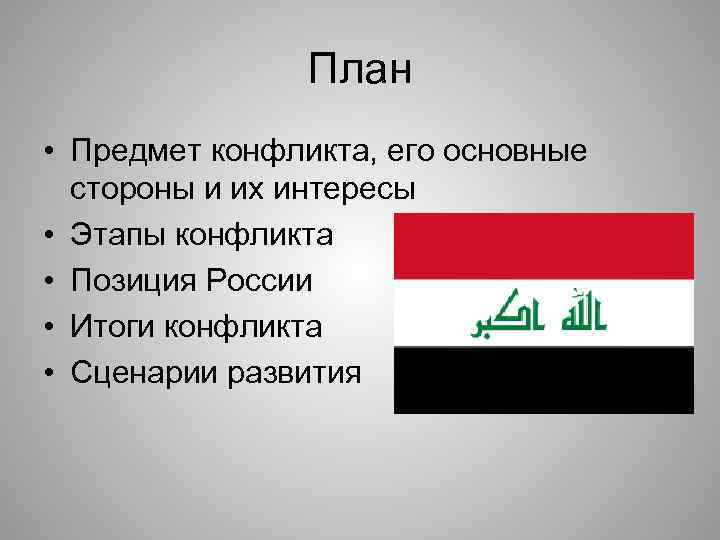 План

• Предмет конфликта, его основные стороны и их интересы
• Этапы конфликта
• Позиция России
• Итоги конфликта
• Сценарии развития

الله اكبر